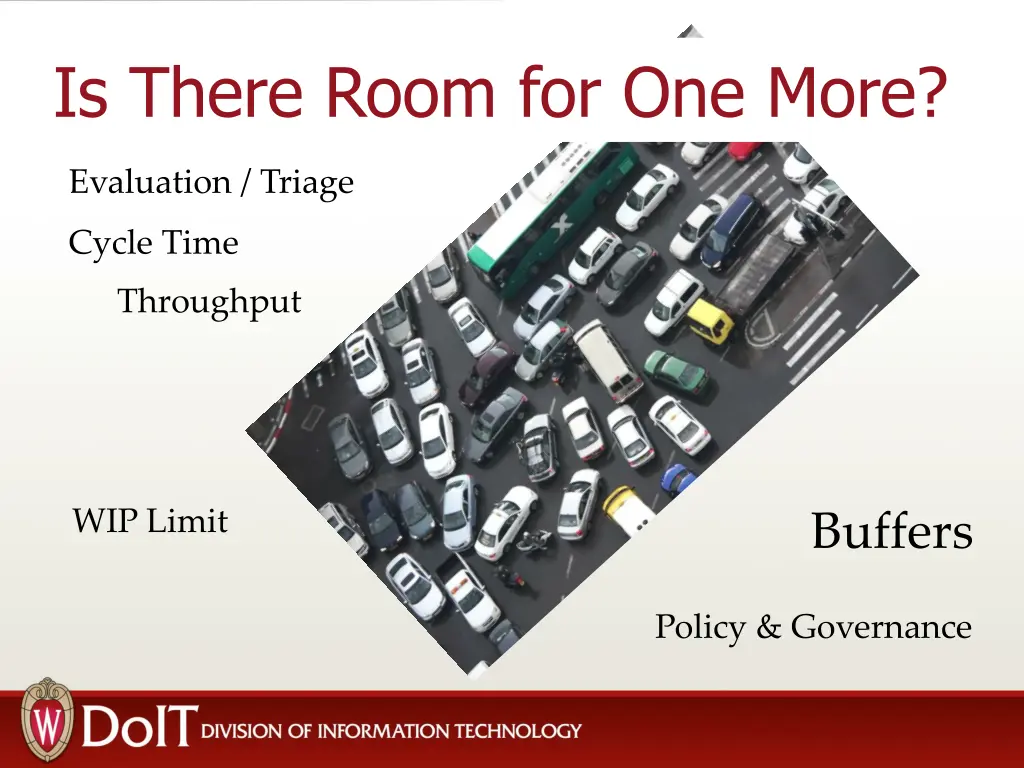 Is There Room for One More?

Evaluation / Triage

Cycle Time

Throughput

WIP Limit

Buffers

Policy & Governance

W DoIT DIVISION OF INFORMATION TECHNOLOGY